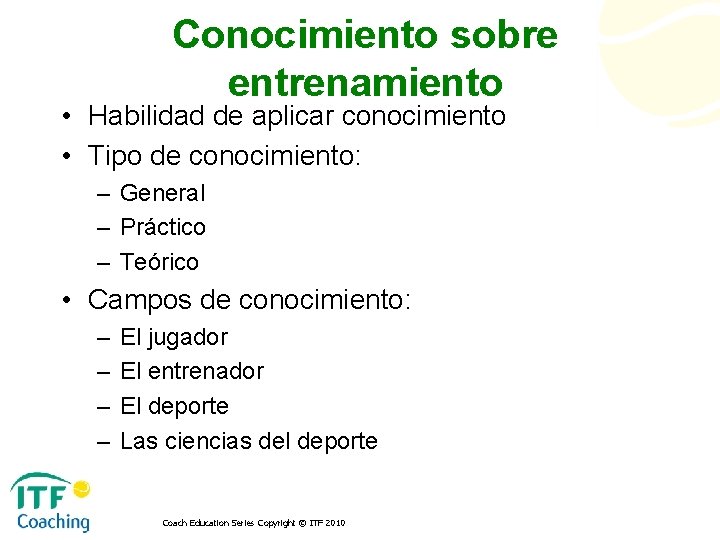 Conocimiento sobre entrenamiento

• Habilidad de aplicar conocimiento
• Tipo de conocimiento:
– General
– Práctico
– Teórico
• Campos de conocimiento:
– El jugador
– El entrenador
– El deporte
– Las ciencias del deporte

ITF Coaching

Coach Education Series Copyright © ITF 2010